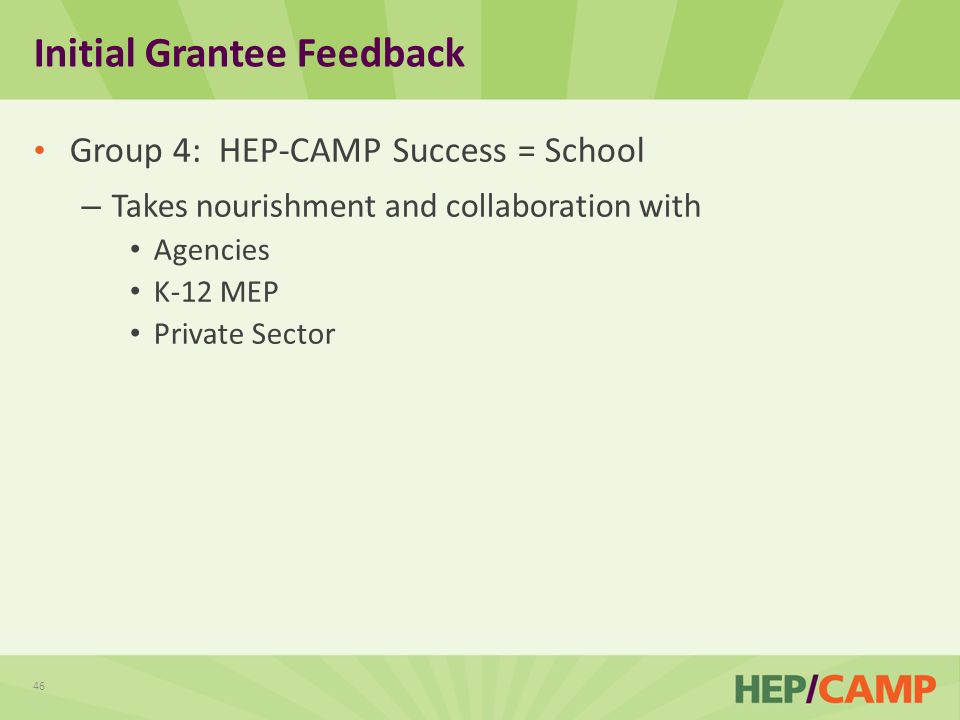 Initial Grantee Feedback

• Group 4: HEP-CAMP Success = School
– Takes nourishment and collaboration with
• Agencies
• K-12 MEP
• Private Sector

46

HEP/CAMP